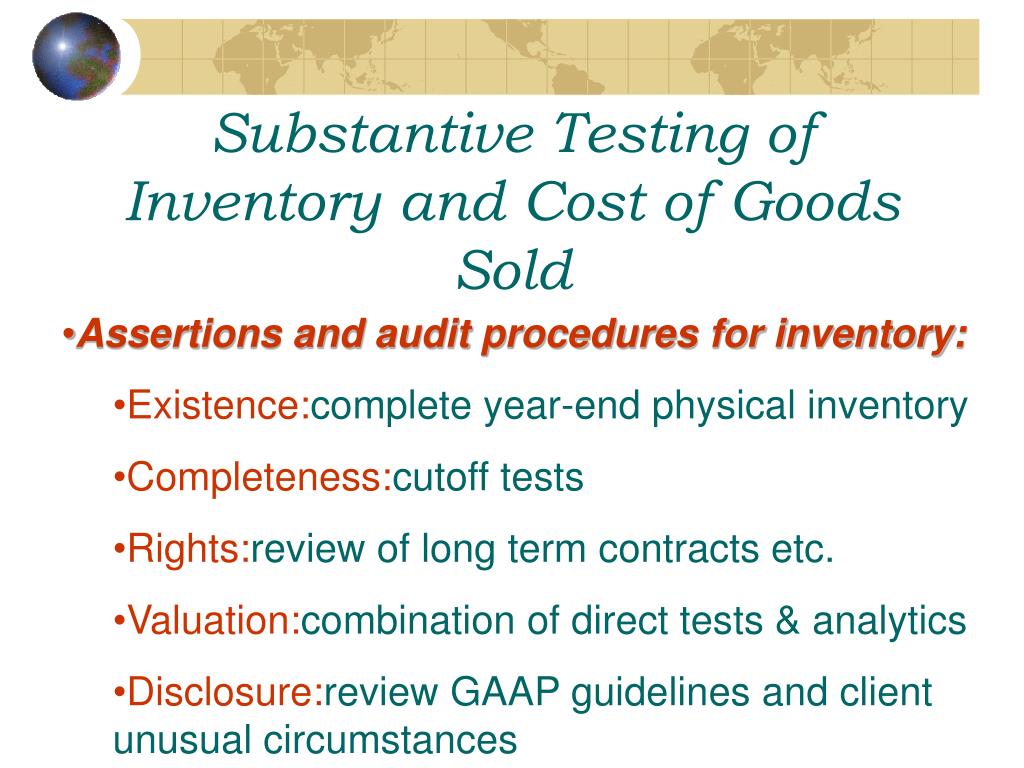 Substantive Testing of Inventory and Cost of Goods Sold

•Assertions and audit procedures for inventory:

•Existence:complete year-end physical inventory

•Completeness:cutoff tests

•Rights:review of long term contracts etc.

•Valuation:combination of direct tests & analytics

•Disclosure:review GAAP guidelines and client unusual circumstances